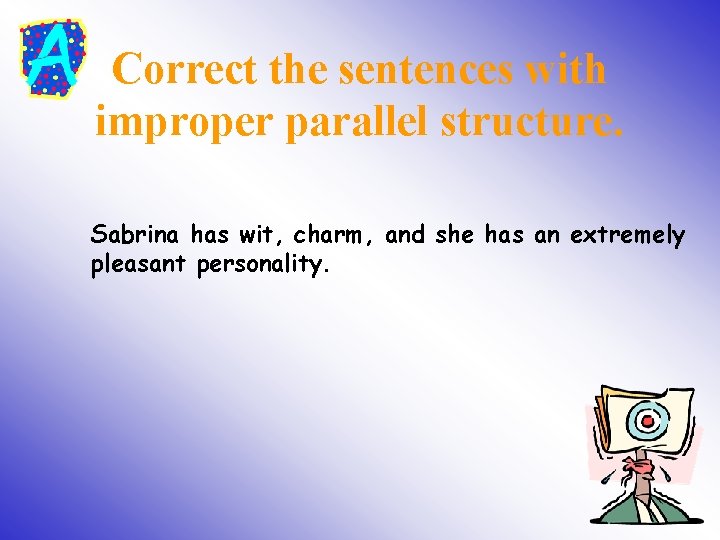 A

Correct the sentences with improper parallel structure.

Sabrina has wit, charm, and she has an extremely pleasant personality.